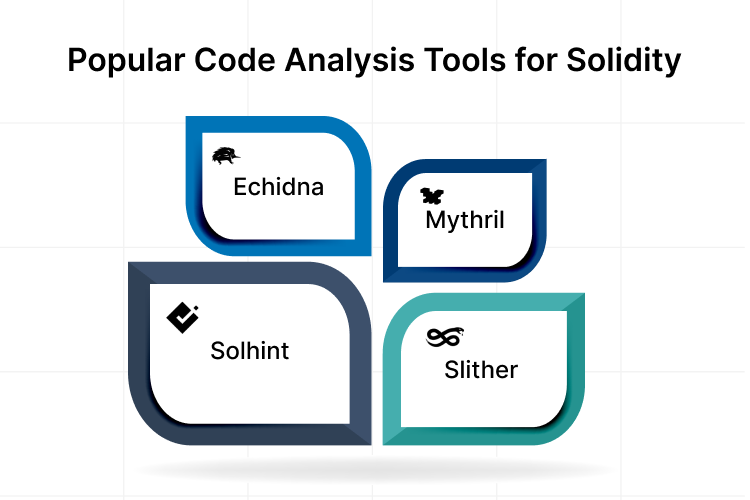 Popular Code Analysis Tools for Solidity

Echidna

Mythril

Solhint

Slither